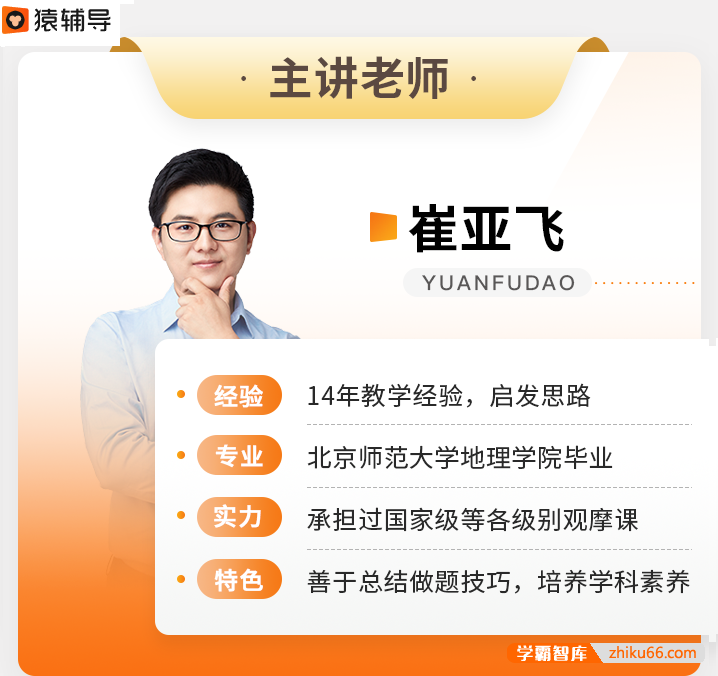 猿辅导

· 主讲老师 ·

崔亚飞

YUANFUDAO

经验 14年教学经验，启发思路

专业 北京师范大学地理学院毕业

实力 承担过国家级等各级别观摩课

特色 善于总结做题技巧，培养学科素养

学霸智库 zhiku66.com